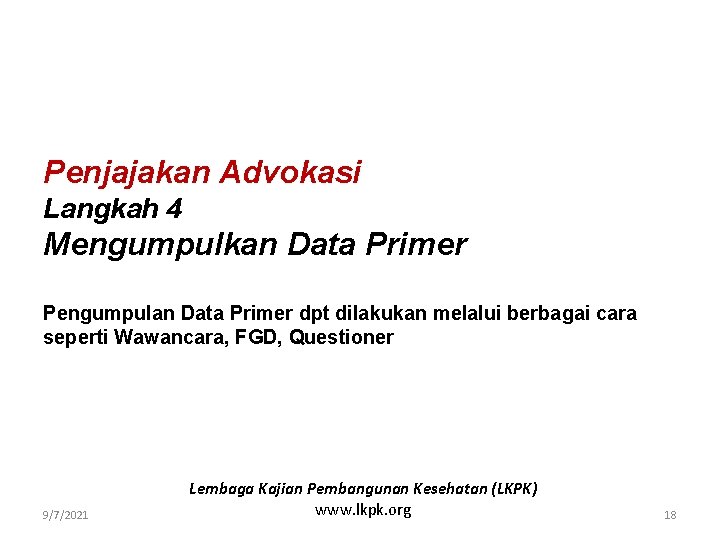 Penjajakan Advokasi
Langkah 4
Mengumpulkan Data Primer

Pengumpulan Data Primer dpt dilakukan melalui berbagai cara seperti Wawancara, FGD, Questioner

Lembaga Kajian Pembangunan Kesehatan (LKPK)
www.lkpk.org

9/7/2021

18